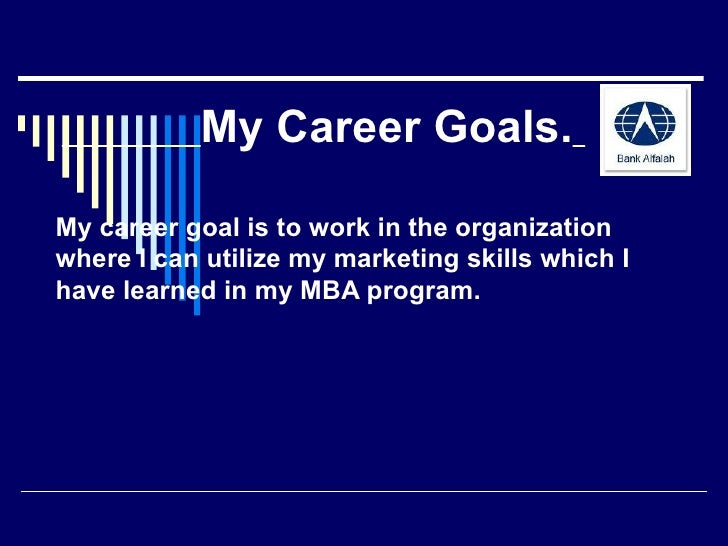 My Career Goals.

Bank Alfalah

My career goal is to work in the organization where I can utilize my marketing skills which I have learned in my MBA program.